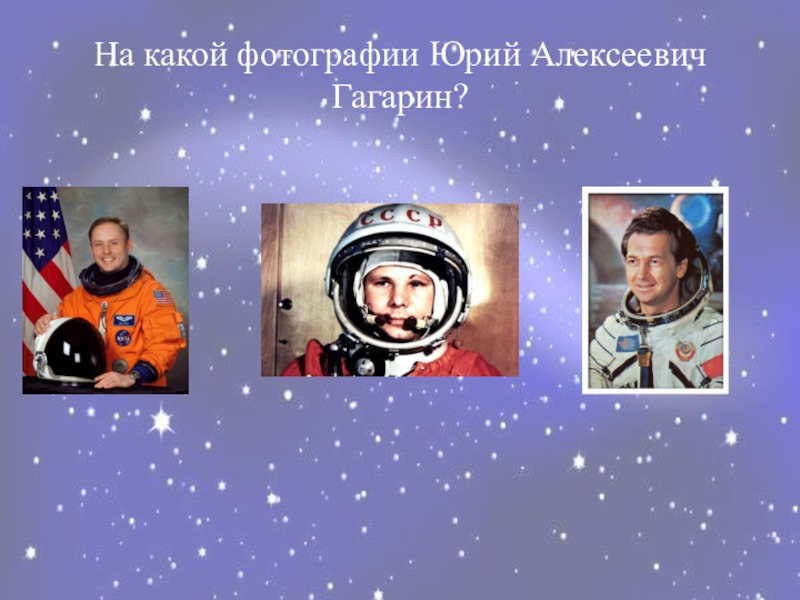 На какой фотографии Юрий Алексеевич Гагарин?

СССР